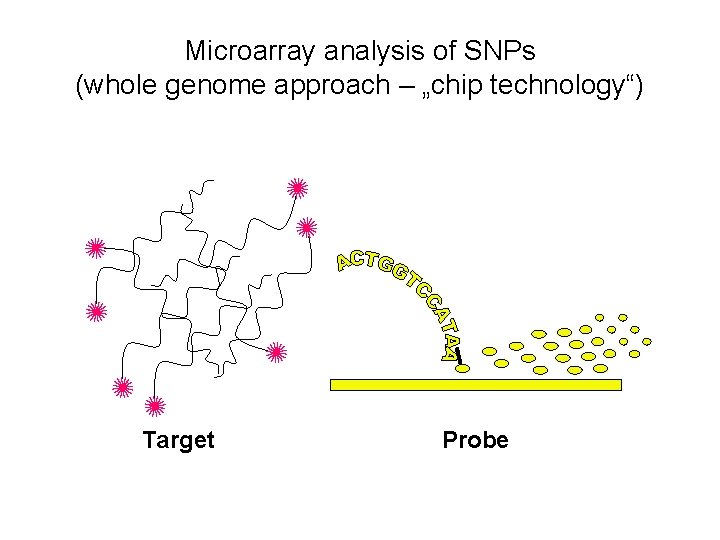 Microarray analysis of SNPs
(whole genome approach – „chip technology“)

ACTGGTCCATAA

Target

Probe